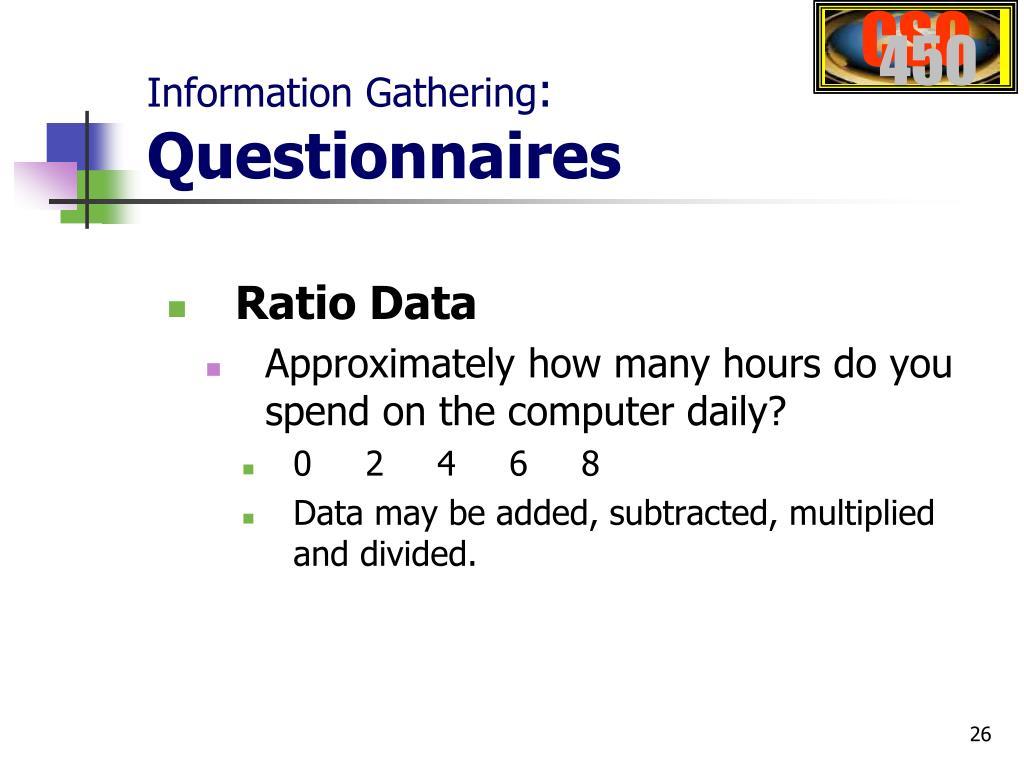 CSC 450

Information Gathering:
Questionnaires

Ratio Data

Approximately how many hours do you spend on the computer daily?

0 2 4 6 8

Data may be added, subtracted, multiplied and divided.

26